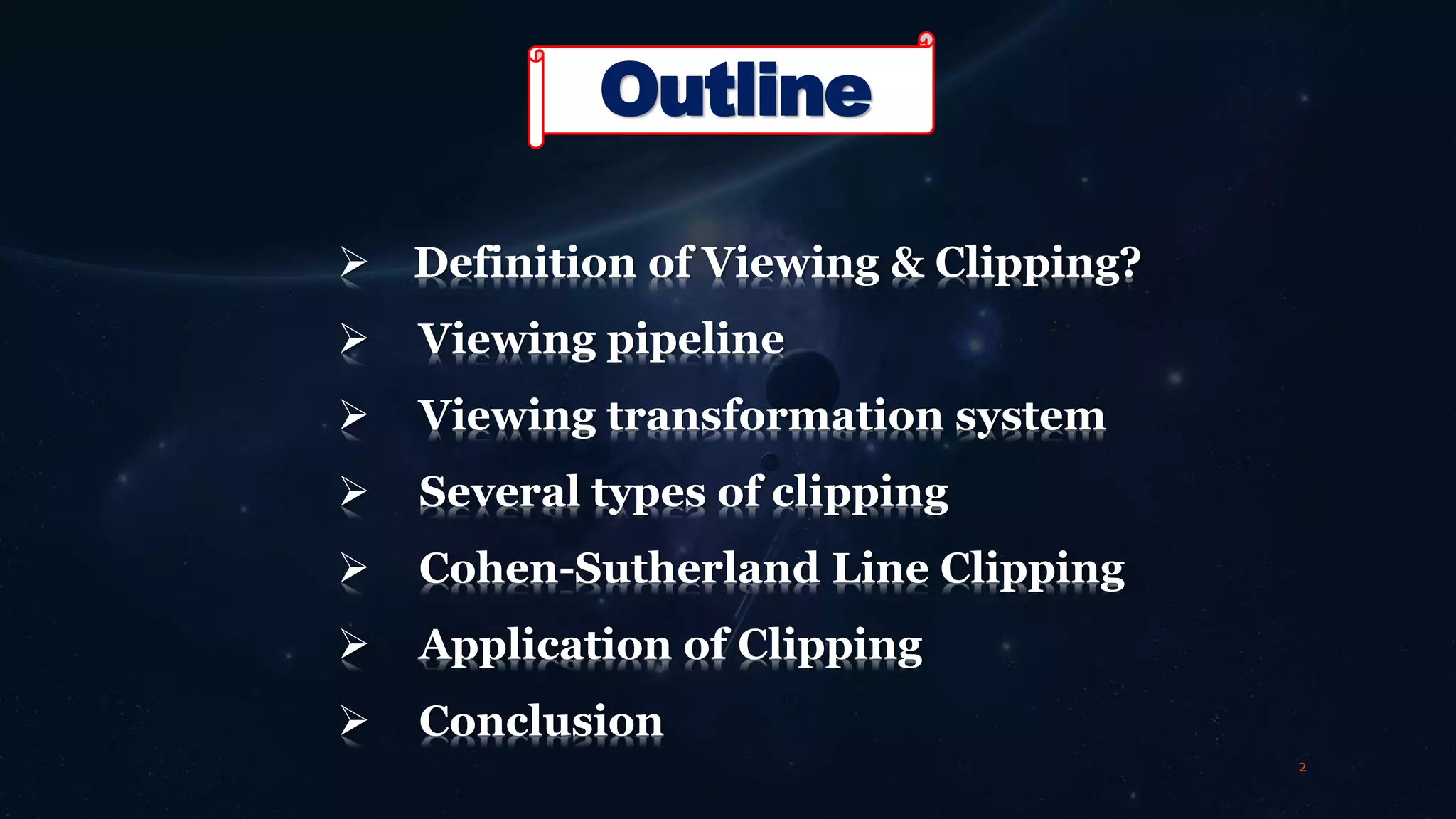 Outline

➢ Definition of Viewing & Clipping?
➢ Viewing pipeline
➢ Viewing transformation system
➢ Several types of clipping
➢ Cohen-Sutherland Line Clipping
➢ Application of Clipping
➢ Conclusion

2